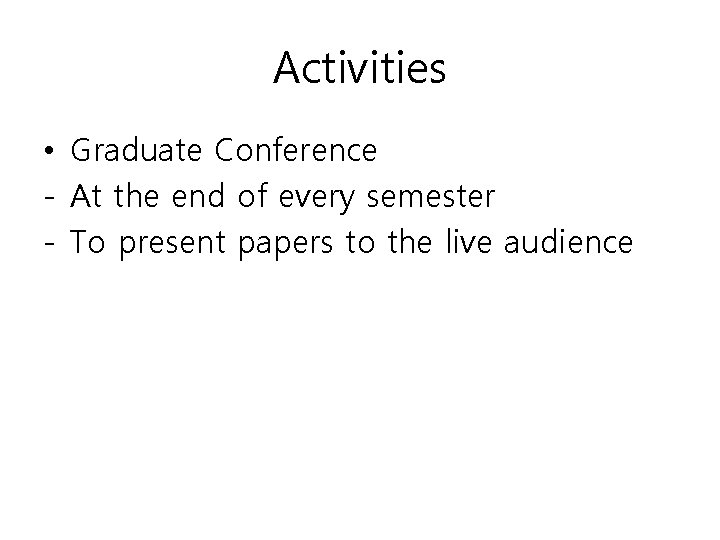 Activities

• Graduate Conference
- At the end of every semester
- To present papers to the live audience